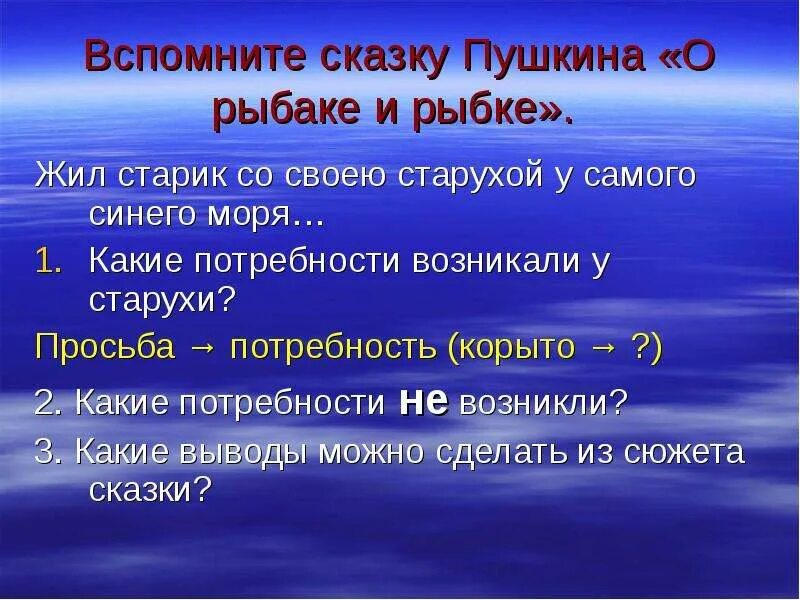 Вспомните сказку Пушкина «О рыбаке и рыбке».

Жил старик со своею старухой у самого синего моря…

1. Какие потребности возникали у старухи?

Просьба → потребность (корыто → ?)

2. Какие потребности не возникли?

3. Какие выводы можно сделать из сюжета сказки?